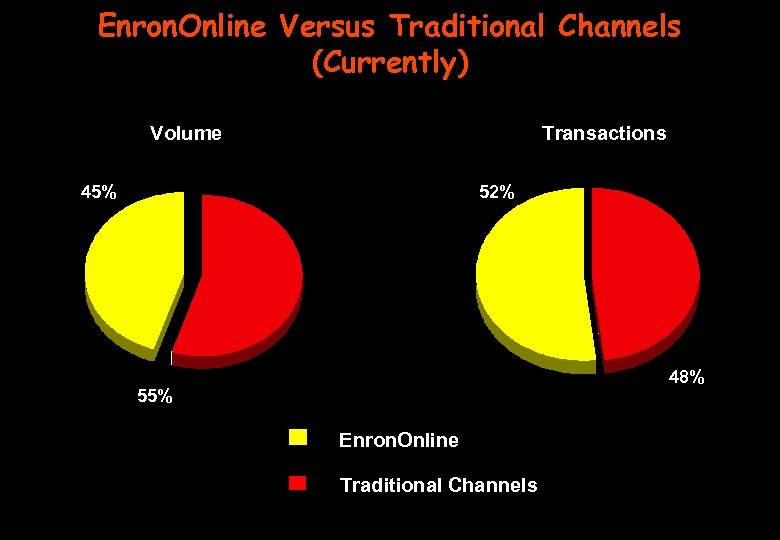 EnronOnline Versus Traditional Channels
(Currently)

Volume

45%

55%

Transactions

52%

48%

EnronOnline

Traditional Channels